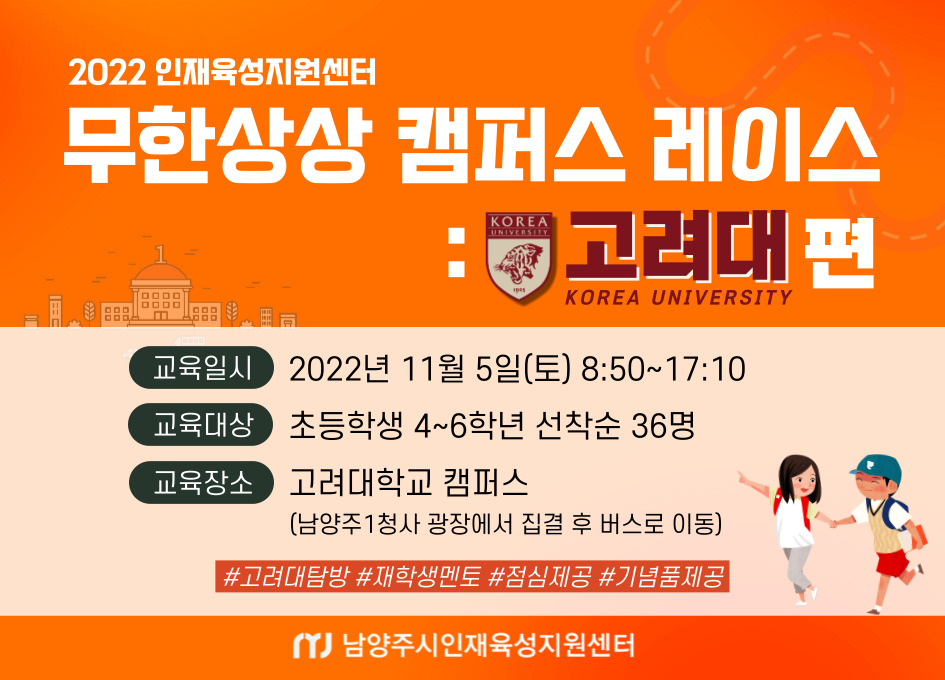 2022 인재육성지원센터

무한상상 캠퍼스 레이스

: KOREA UNIVERSITY 1905 고려대 편
KOREA UNIVERSITY

교육일시 2022년 11월 5일(토) 8:50~17:10

교육대상 초등학생 4~6학년 선착순 36명

교육장소 고려대학교 캠퍼스
(남양주1청사 광장에서 집결 후 버스로 이동)

#고려대탐방 #재학생멘토 #점심제공 #기념품제공

남양주시인재육성지원센터